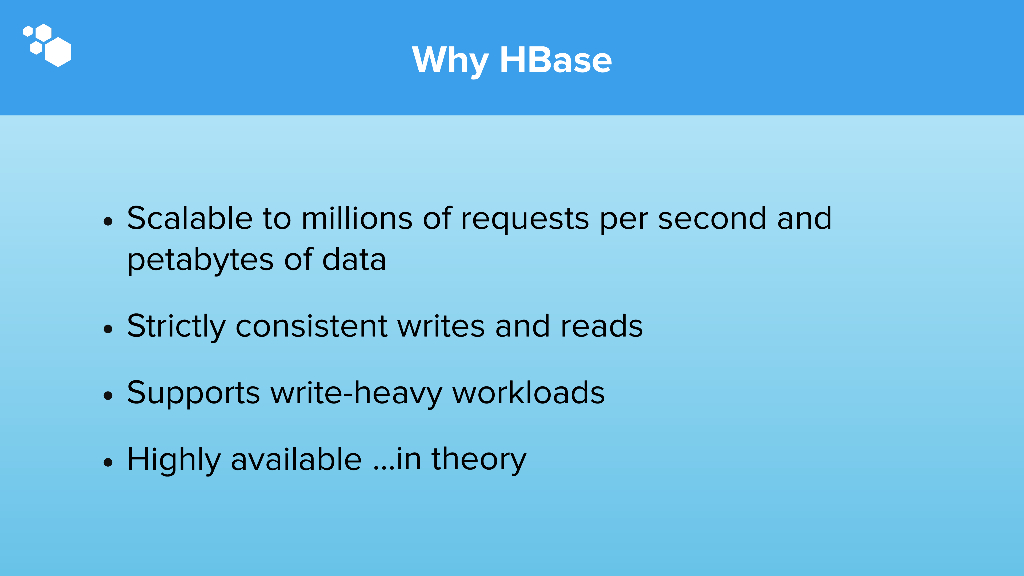 Why HBase

• Scalable to millions of requests per second and petabytes of data

• Strictly consistent writes and reads

• Supports write-heavy workloads

• Highly available ...in theory